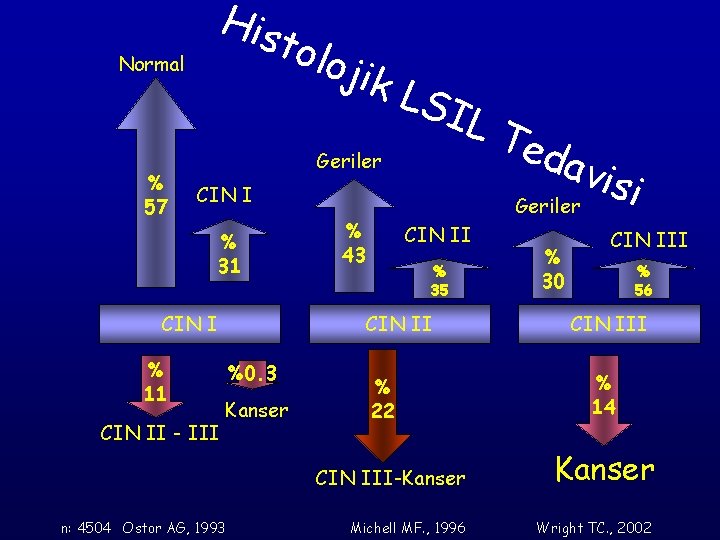 Histolojik LSIL Tedavisi

Normal

% 57

CIN I

% 31

CIN I

% 11

CIN II - III

%0.3

Kanser

Geriler

% 43

CIN II

% 35

CIN II

% 22

CIN III-Kanser

Geriler

% 30

CIN III

% 56

CIN III

% 14

Kanser

n: 4504 Ostor AG, 1993 Michell MF., 1996 Wright TC., 2002